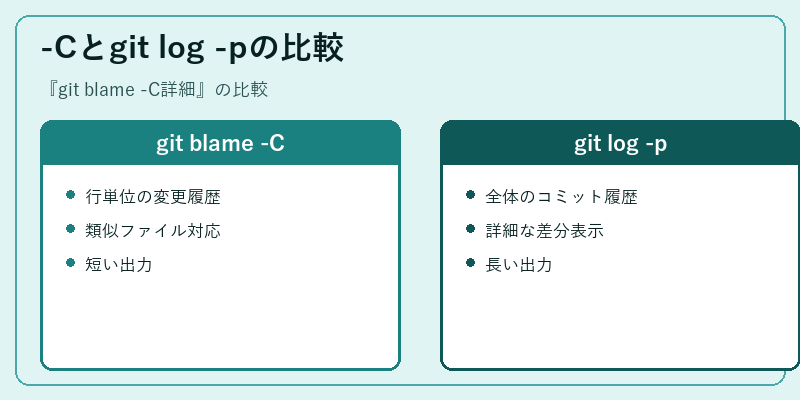 -Cとgit log -pの比較

『git blame -C詳細』の比較

git blame -C

- 行単位の変更履歴
- 類似ファイル対応
- 短い出力

git log -p

- 全体のコミット履歴
- 詳細な差分表示
- 長い出力